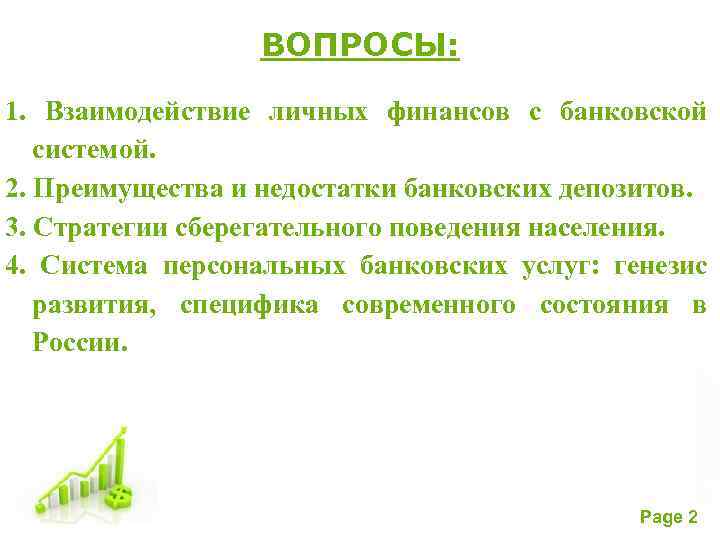 ВОПРОСЫ:

1. Взаимодействие личных финансов с банковской системой.

2. Преимущества и недостатки банковских депозитов.

3. Стратегии сберегательного поведения населения.

4. Система персональных банковских услуг: генезис развития, специфика современного состояния в России.

Page 2